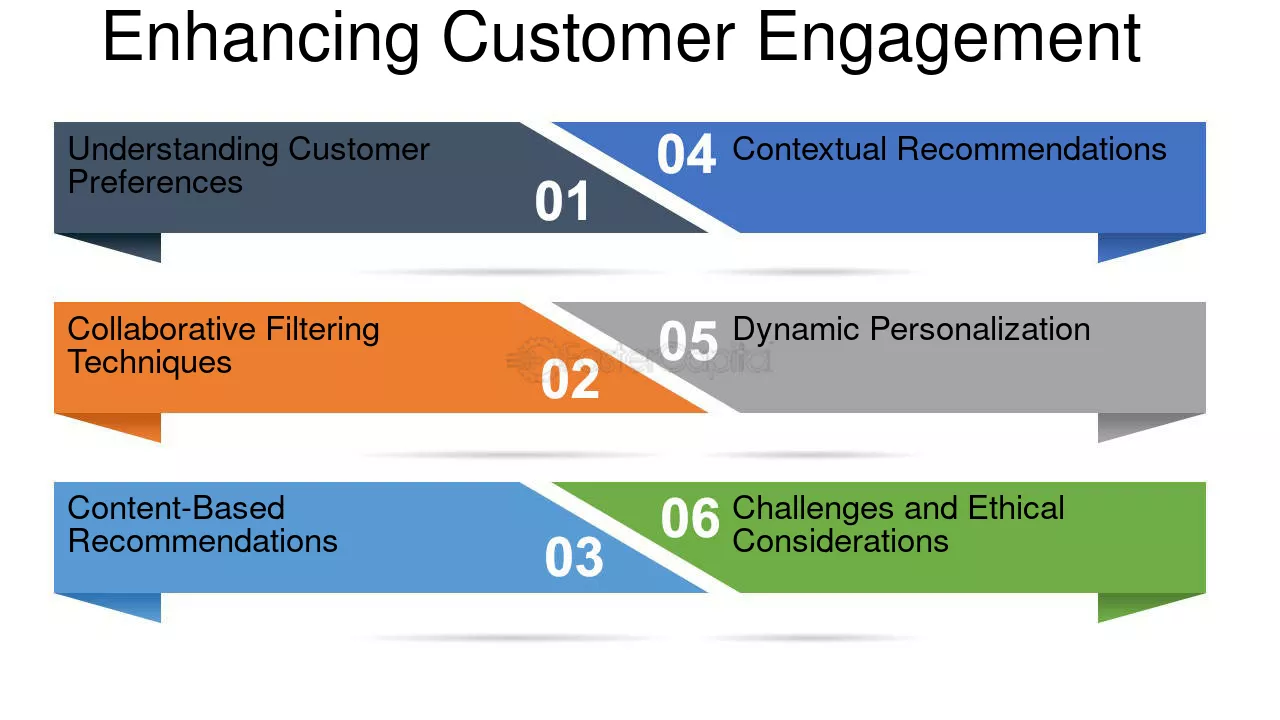 Enhancing Customer Engagement

Understanding Customer Preferences

01

Collaborative Filtering Techniques

02

Content-Based Recommendations

03

04

Contextual Recommendations

05

Dynamic Personalization

06

Challenges and Ethical Considerations

FasterCapital